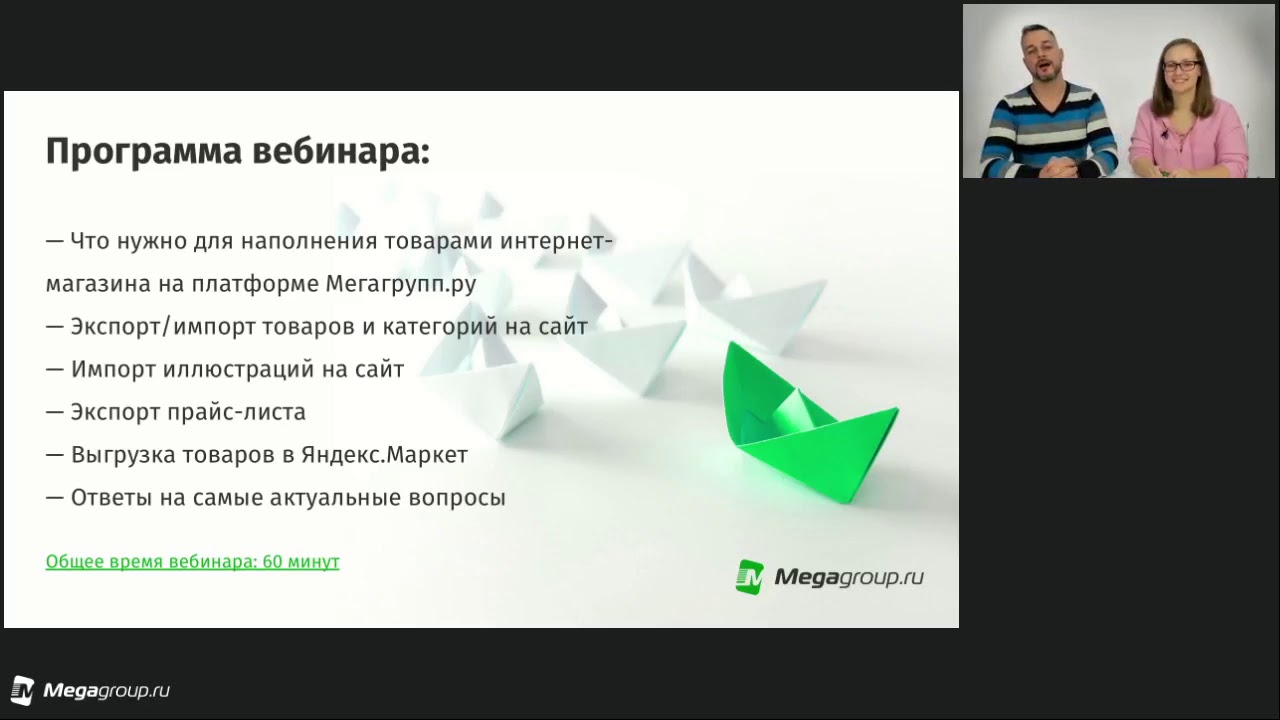 Программа вебинара:

— Что нужно для наполнения товарами интернет-магазина на платформе Мегагрупп.ру
— Экспорт/импорт товаров и категорий на сайт
— Импорт иллюстраций на сайт
— Экспорт прайс-листа
— Выгрузка товаров в Яндекс.Маркет
— Ответы на самые актуальные вопросы

Общее время вебинара: 60 минут

Megagroup.ru

Megagroup.ru